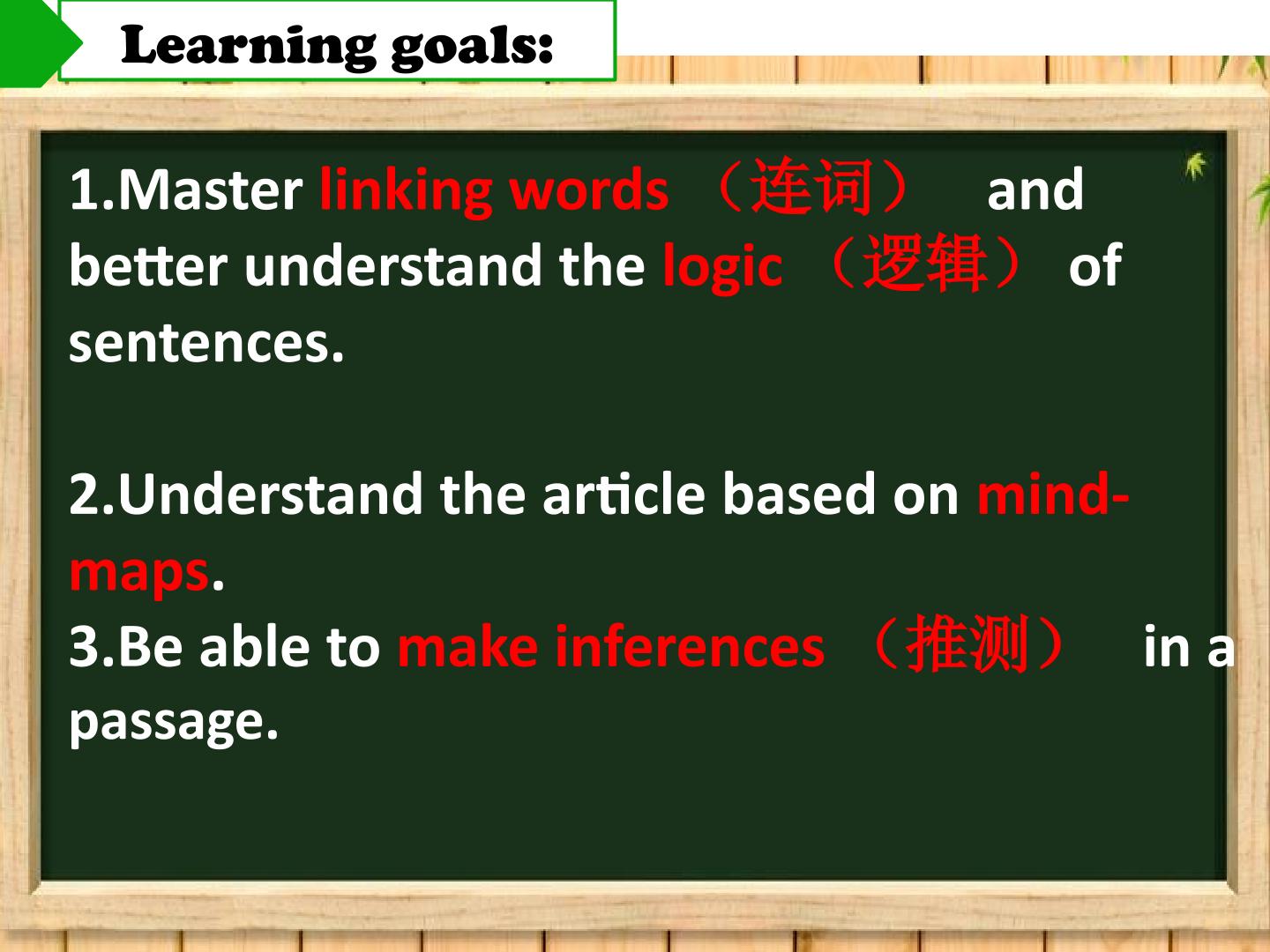 Learning goals:

1.Master linking words （连词） and better understand the logic （逻辑） of sentences.

2.Understand the article based on mind-maps.

3.Be able to make inferences （推测） in a passage.